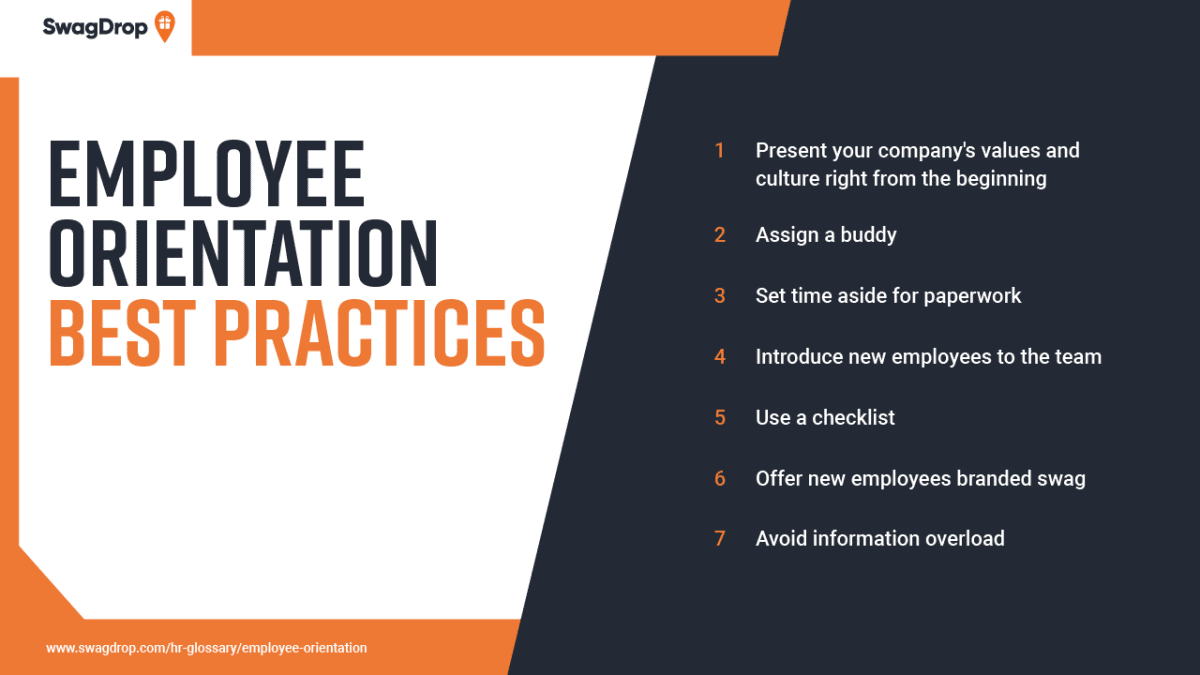 SwagDrop

EMPLOYEE ORIENTATION BEST PRACTICES

1 Present your company's values and culture right from the beginning

2 Assign a buddy

3 Set time aside for paperwork

4 Introduce new employees to the team

5 Use a checklist

6 Offer new employees branded swag

7 Avoid information overload

www.swagdrop.com/hr-glossary/employee-orientation